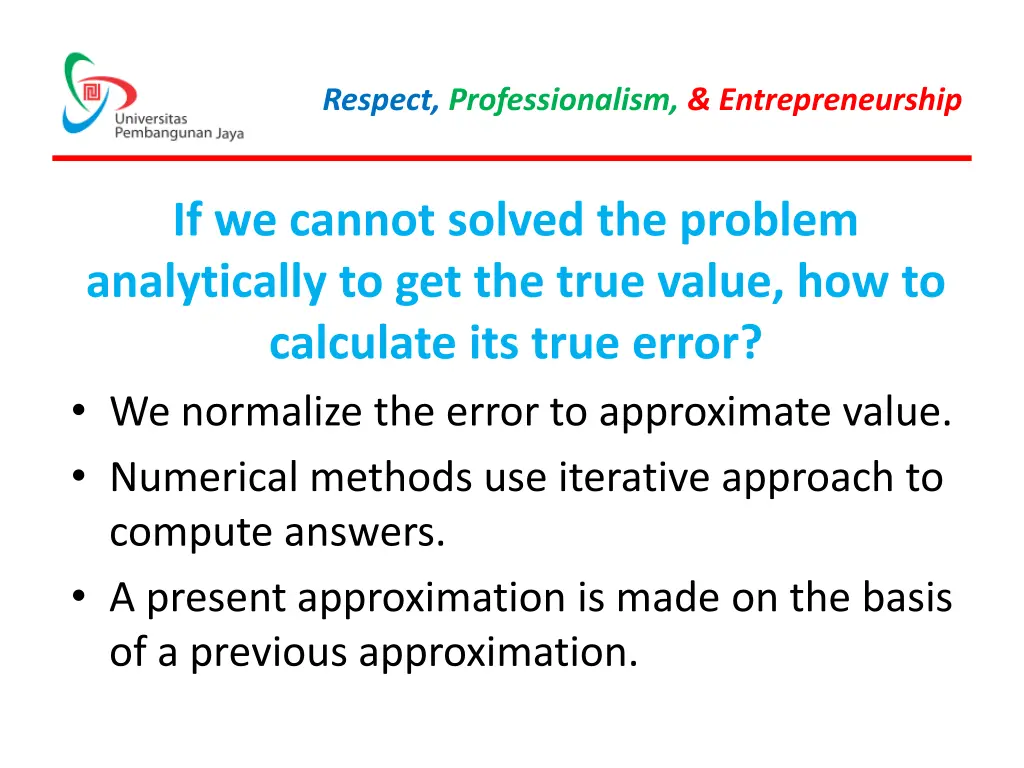 Universitas Pembangunan Jaya

Respect, Professionalism, & Entrepreneurship

If we cannot solved the problem analytically to get the true value, how to calculate its true error?

• We normalize the error to approximate value.
• Numerical methods use iterative approach to compute answers.
• A present approximation is made on the basis of a previous approximation.